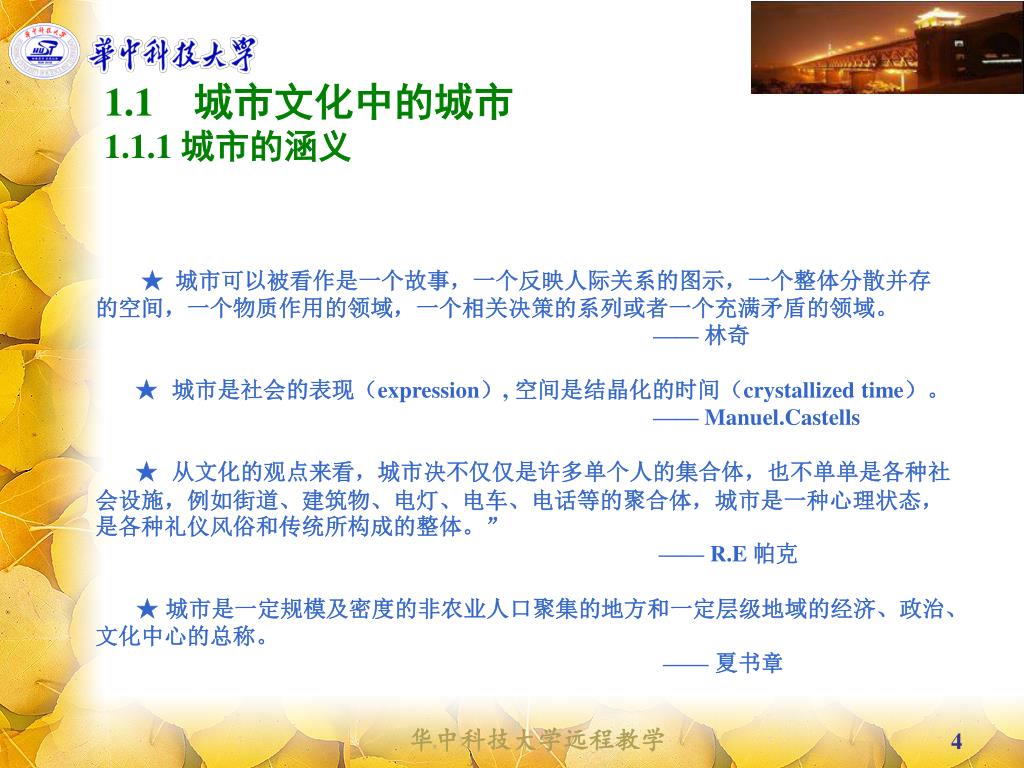 華中科技大學

1.1 城市文化中的城市

1.1.1 城市的涵义

★ 城市可以被看作是一个故事，一个反映人际关系的图示，一个整体分散并存的空间，一个物质作用的领域，一个相关决策的系列或者一个充满矛盾的领域。

—— 林奇

★ 城市是社会的表现（expression）, 空间是结晶化的时间（crystallized time）。

—— Manuel.Castells

★ 从文化的观点来看，城市决不仅仅是许多单个人的集合体，也不单单是各种社会设施，例如街道、建筑物、电灯、电车、电话等的聚合体，城市是一种心理状态，是各种礼仪风俗和传统所构成的整体。”

—— R.E 帕克

★ 城市是一定规模及密度的非农业人口聚集的地方和一定层级地域的经济、政治、文化中心的总称。

—— 夏书章

华中科技大学远程教学

4